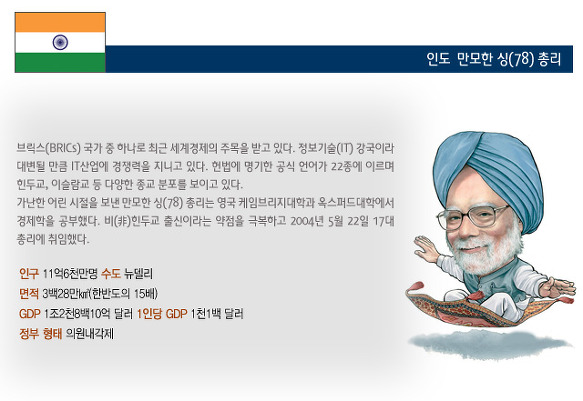 인도 만모한 싱(78) 총리

브릭스(BRICs) 국가 중 하나로 최근 세계경제의 주목을 받고 있다. 정보기술(IT) 강국이라 대변될 만큼 IT산업에 경쟁력을 지니고 있다. 헌법에 명기한 공식 언어가 22종에 이르며 힌두교, 이슬람교 등 다양한 종교 분포를 보이고 있다.
가난한 어린 시절을 보낸 만모한 싱(78) 총리는 영국 케임브리지대학과 옥스퍼드대학에서 경제학을 공부했다. 비(非)힌두교 출신이라는 약점을 극복하고 2004년 5월 22일 17대 총리에 취임했다.

인구 11억6천만명 수도 뉴델리
면적 3백28만㎢(한반도의 15배)
GDP 1조2천8백10억 달러 1인당 GDP 1천1백 달러
정부 형태 의원내각제